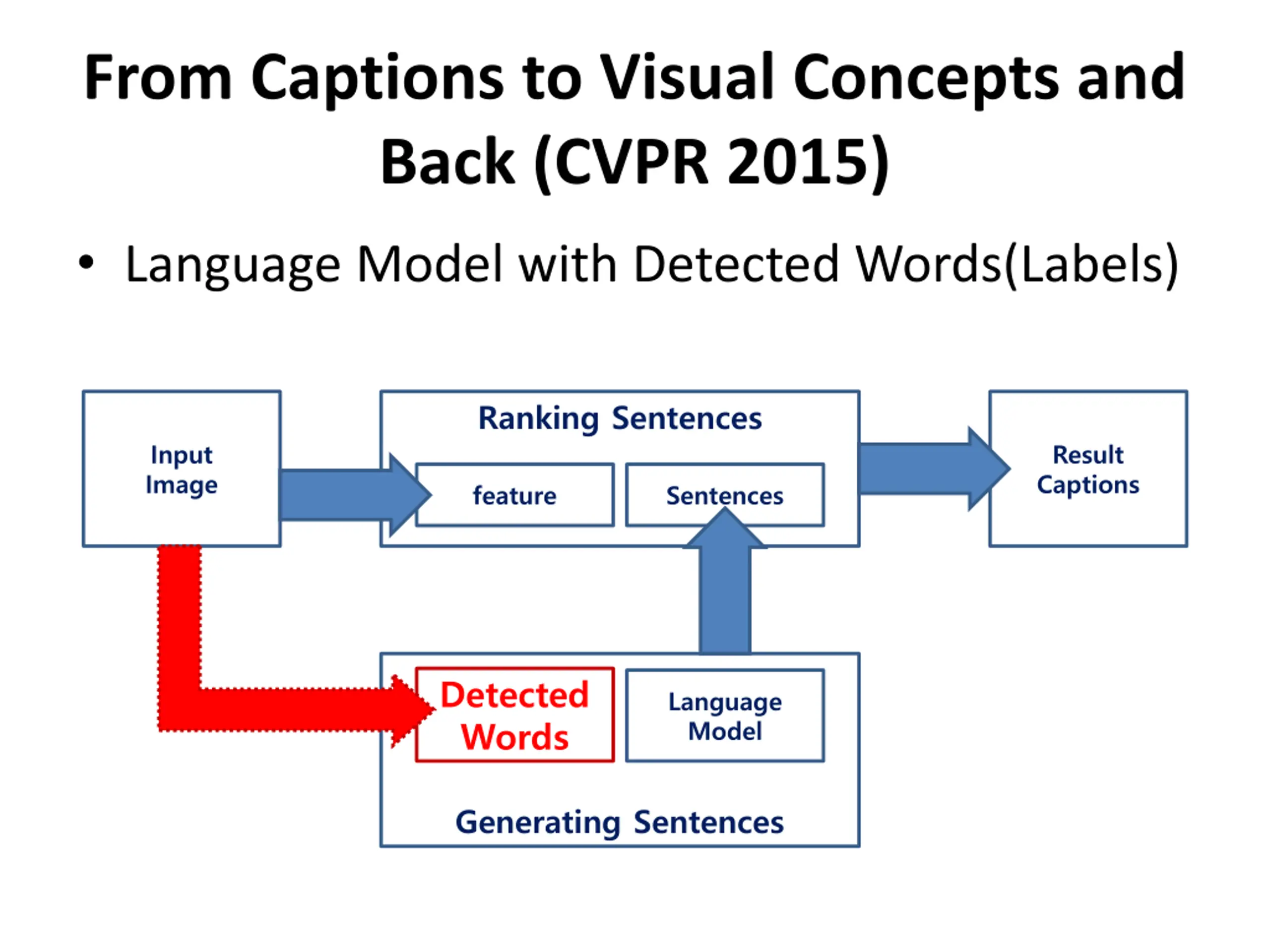 From Captions to Visual Concepts and Back (CVPR 2015)

• Language Model with Detected Words(Labels)

Input Image

Ranking Sentences

feature

Sentences

Result Captions

Detected Words

Language Model

Generating Sentences